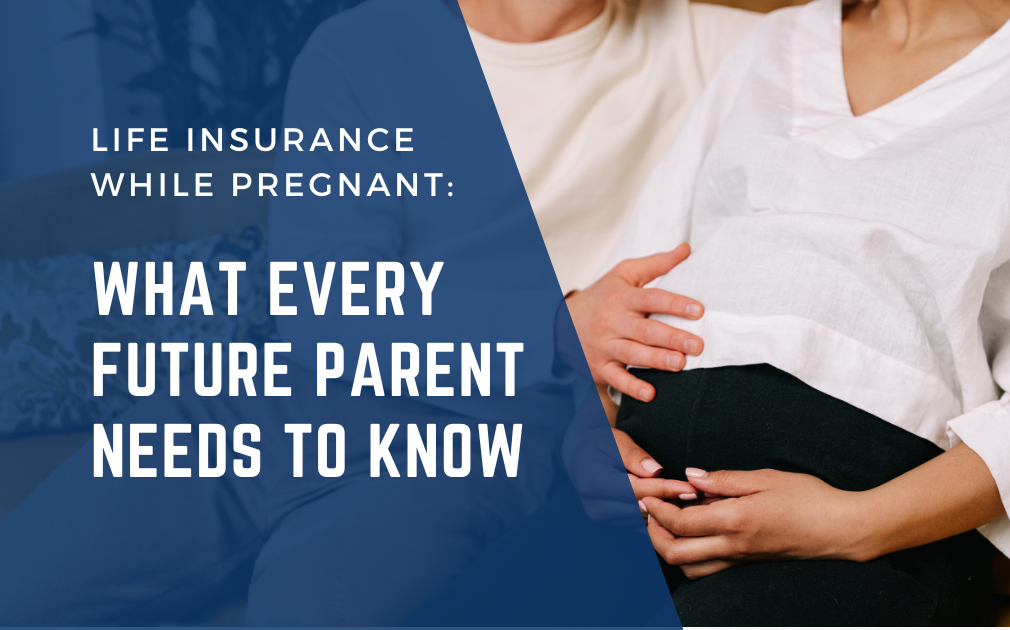 LIFE INSURANCE WHILE PREGNANT:

WHAT EVERY FUTURE PARENT NEEDS TO KNOW